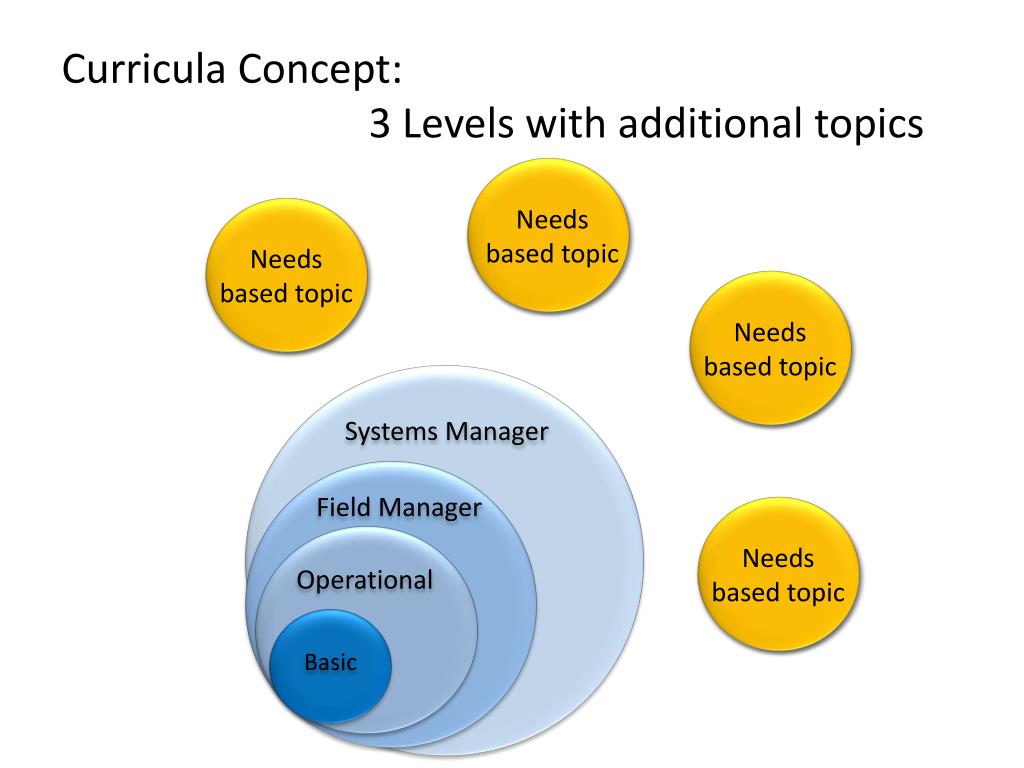 Curricula Concept:
3 Levels with additional topics

Needs based topic

Needs based topic

Needs based topic

Needs based topic

Systems Manager

Field Manager

Operational

Basic